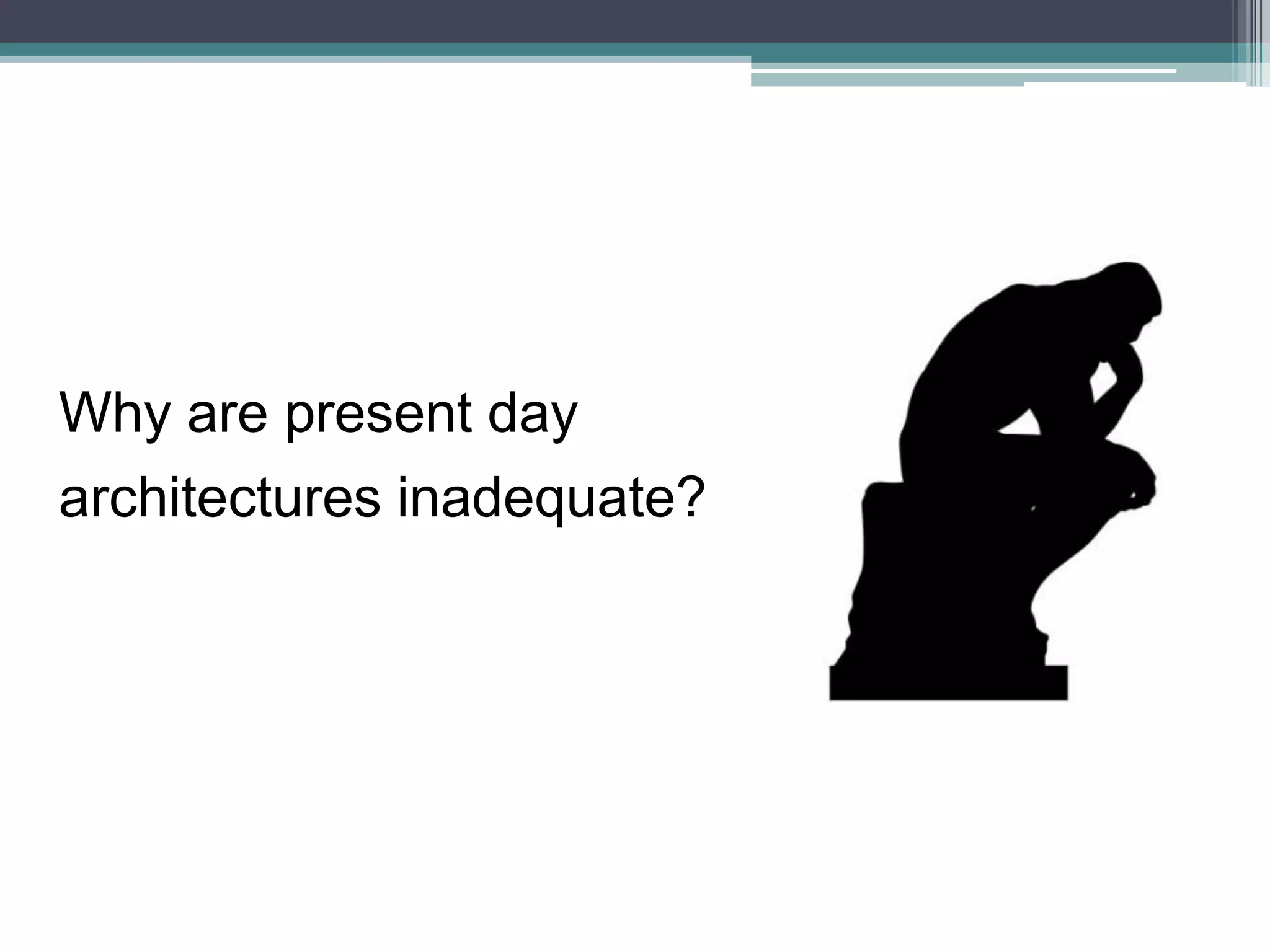 Why are present day architectures inadequate?